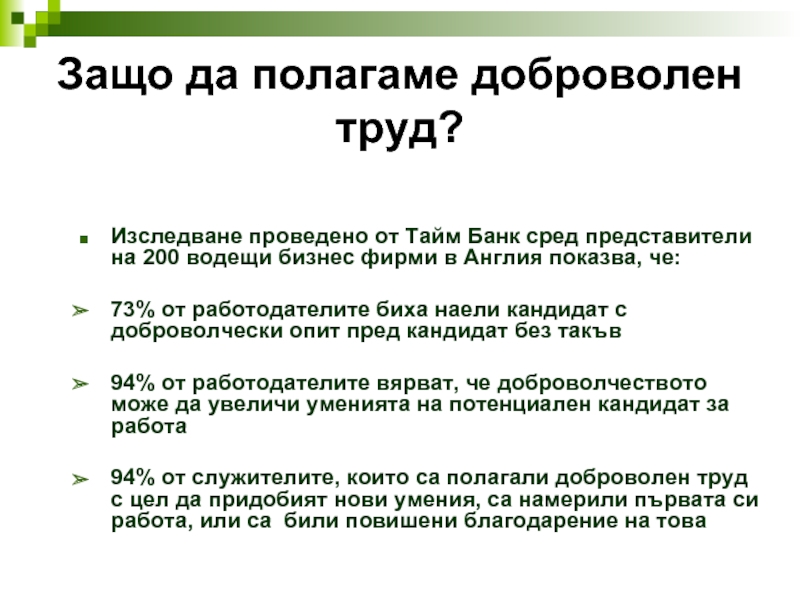 Защо да полагаме доброволен труд?

Изследване проведено от Тайм Банк сред представители на 200 водещи бизнес фирми в Англия показва, че:

73% от работодателите биха наели кандидат с доброволчески опит пред кандидат без такъв

94% от работодателите вярват, че доброволчеството може да увеличи уменията на потенциален кандидат за работа

94% от служителите, които са полагали доброволен труд с цел да придобият нови умения, са намерили първата си работа, или са били повишени благодарение на това